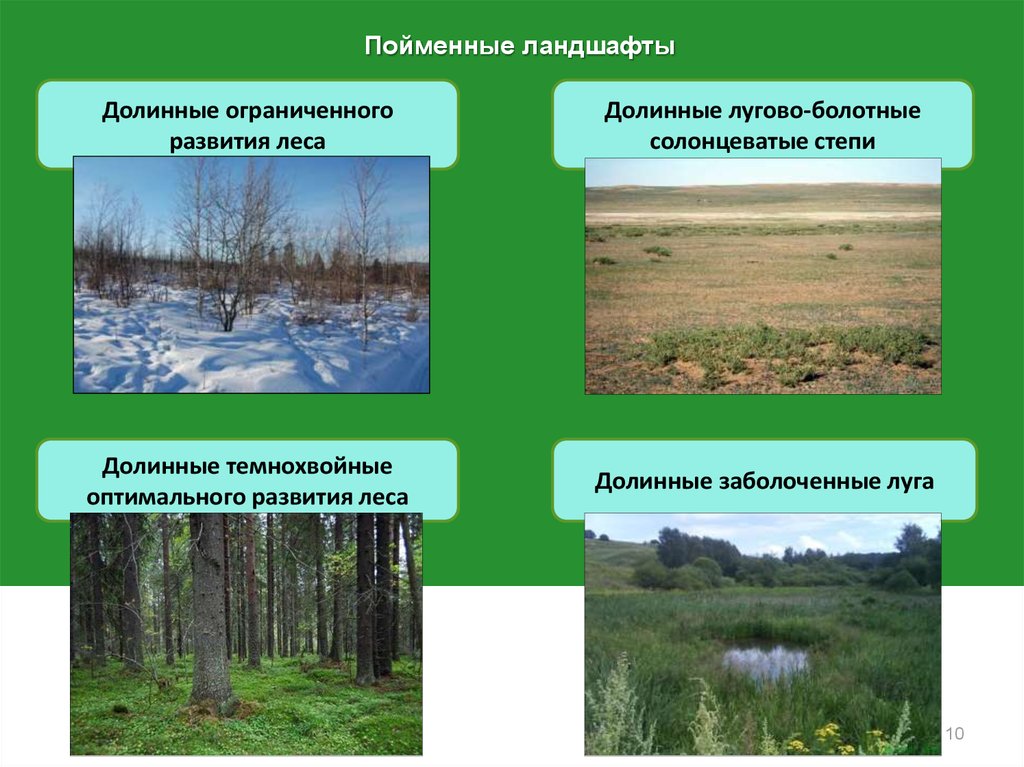 Пойменные ландшафты

Долинные ограниченного развития леса

Долинные лугово-болотные солонцеватые степи

Долинные темнохвойные оптимального развития леса

Долинные заболоченные луга

10